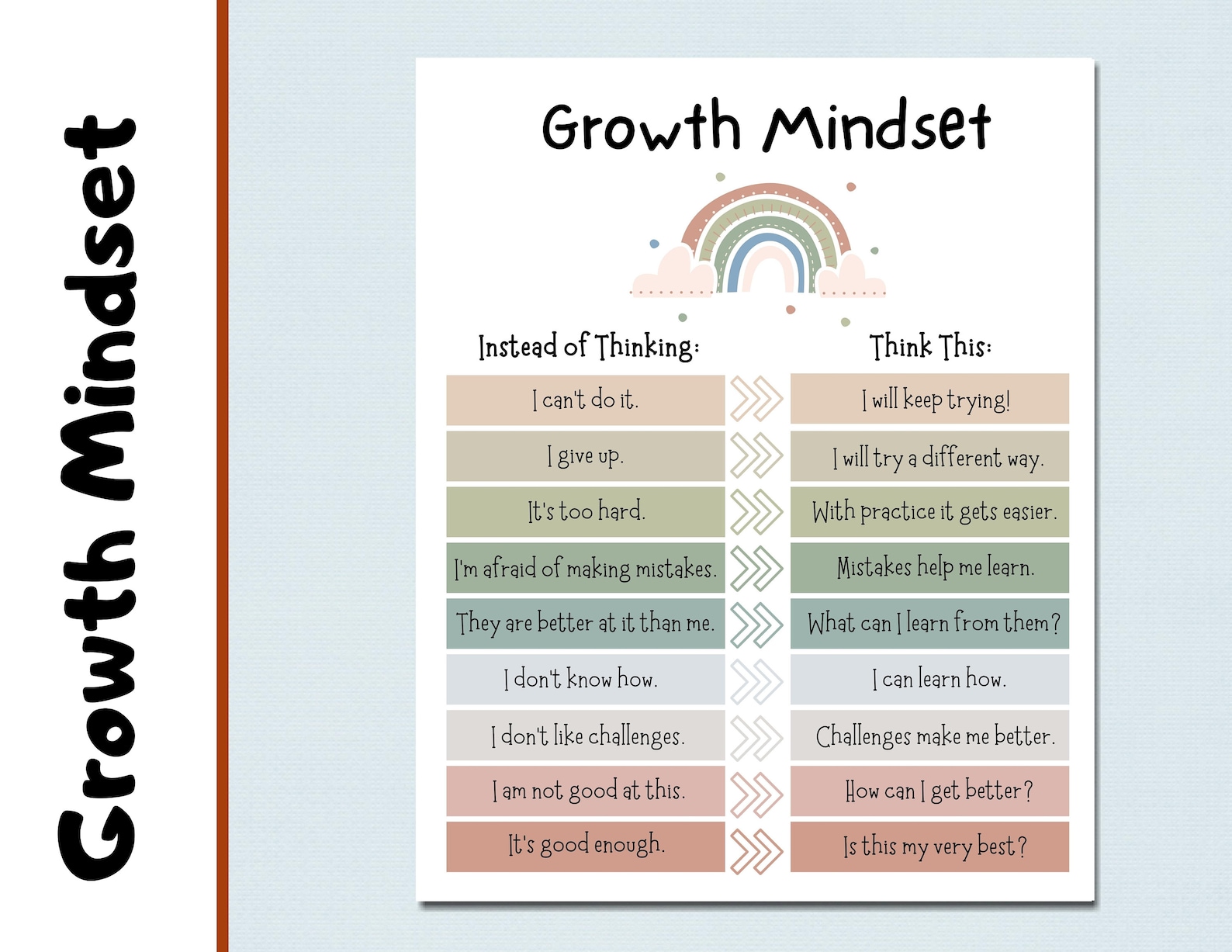 Growth Mindset

Growth Mindset

| Instead of Thinking: | Think This: |
|---|---|
| I can't do it. | I will keep trying! |
| I give up. | I will try a different way. |
| It's too hard. | With practice it gets easier. |
| I'm afraid of making mistakes. | Mistakes help me learn. |
| They are better at it than me. | What can I learn from them? |
| I don't know how. | I can learn how. |
| I don't like challenges. | Challenges make me better. |
| I am not good at this. | How can I get better? |
| It's good enough. | Is this my very best? |